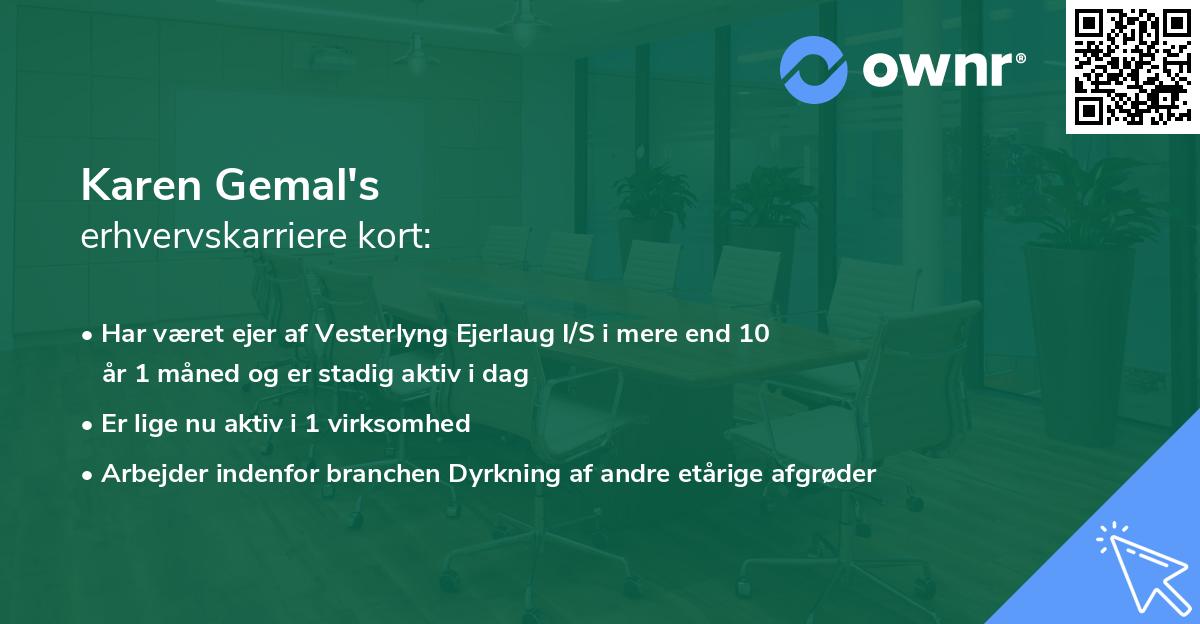 ownr®

Karen Gemal's
erhvervskarriere kort:

• Har været ejer af Vesterlyng Ejerlaug I/S i mere end 10 år 1 måned og er stadig aktiv i dag
• Er lige nu aktiv i 1 virksomhed
• Arbejder indenfor branchen Dyrkning af andre etårige afgrøder